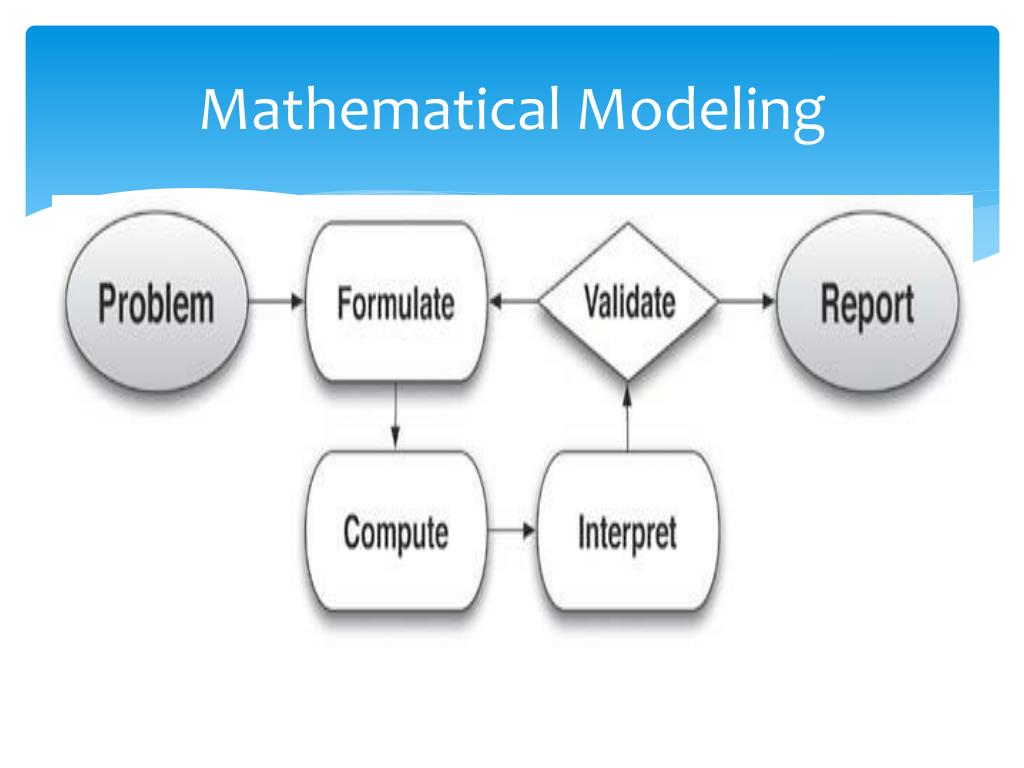 Mathematical Modeling

Problem

Formulate

Validate

Report

Compute

Interpret